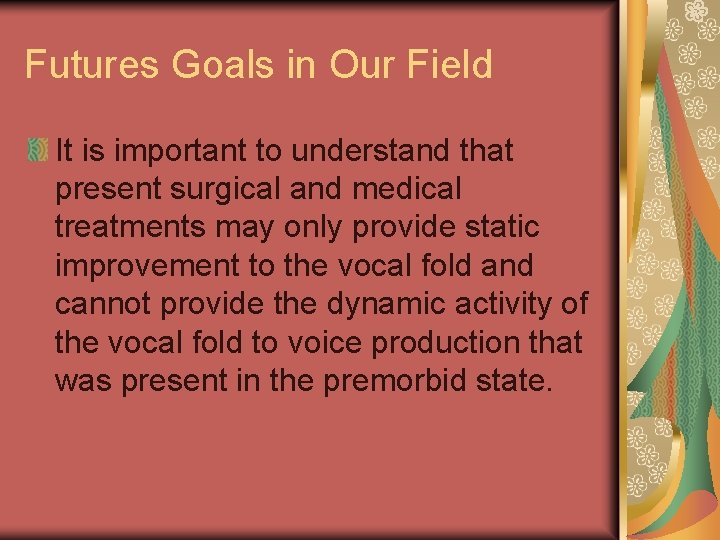 Futures Goals in Our Field

It is important to understand that present surgical and medical treatments may only provide static improvement to the vocal fold and cannot provide the dynamic activity of the vocal fold to voice production that was present in the premorbid state.